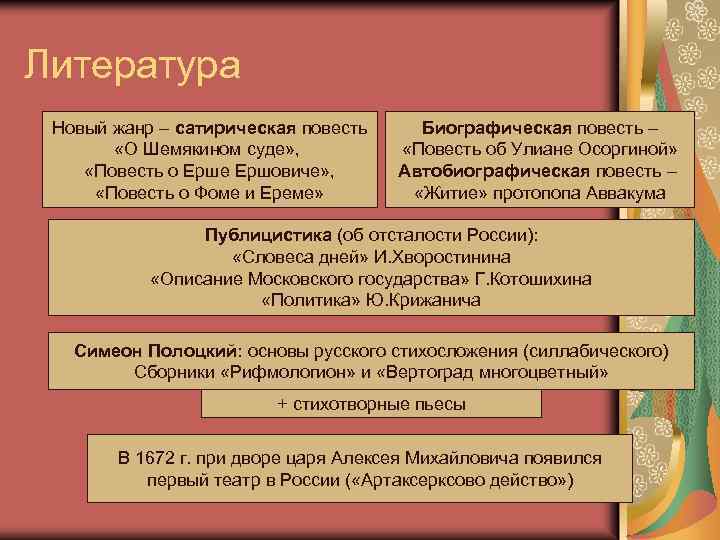 Литература

Новый жанр – сатирическая повесть «О Шемякином суде», «Повесть о Ерше Ершовиче», «Повесть о Фоме и Ереме»

Биографическая повесть – «Повесть об Улиане Осоргиной» Автобиографическая повесть – «Житие» протопопа Аввакума

Публицистика (об отсталости России): «Словеса дней» И.Хворостинина «Описание Московского государства» Г.Котошихина «Политика» Ю.Крижанича

Симеон Полоцкий: основы русского стихосложения (силлабического) Сборники «Рифмологион» и «Вертоград многоцветный»

+ стихотворные пьесы

В 1672 г. при дворе царя Алексея Михайловича появился первый театр в России («Артаксерксово действо»)